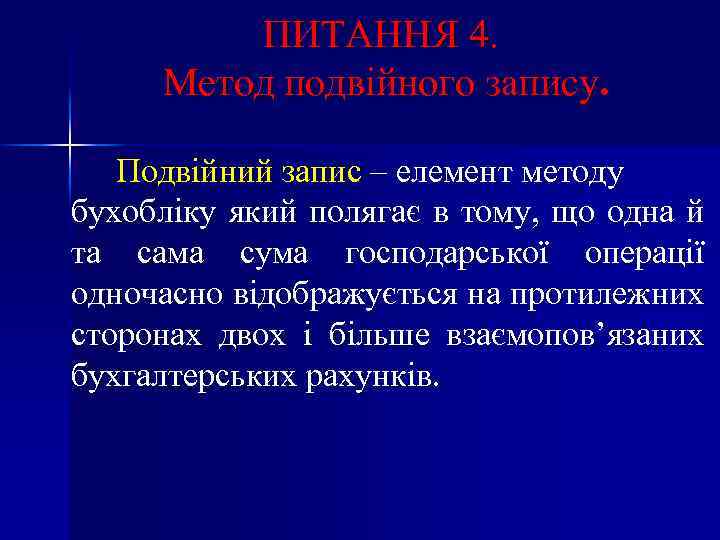 ПИТАННЯ 4.
Метод подвійного запису.

Подвійний запис – елемент методу бухобліку який полягає в тому, що одна й та сама сума господарської операції одночасно відображується на протилежних сторонах двох і більше взаємопов’язаних бухгалтерських рахунків.